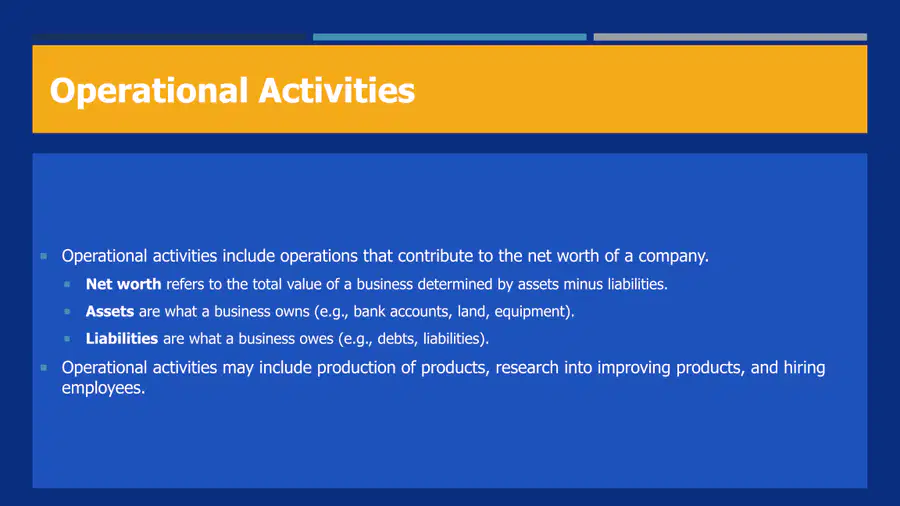 Operational Activities

• Operational activities include operations that contribute to the net worth of a company.

• Net worth refers to the total value of a business determined by assets minus liabilities.

• Assets are what a business owns (e.g., bank accounts, land, equipment).

• Liabilities are what a business owes (e.g., debts, liabilities).

• Operational activities may include production of products, research into improving products, and hiring employees.